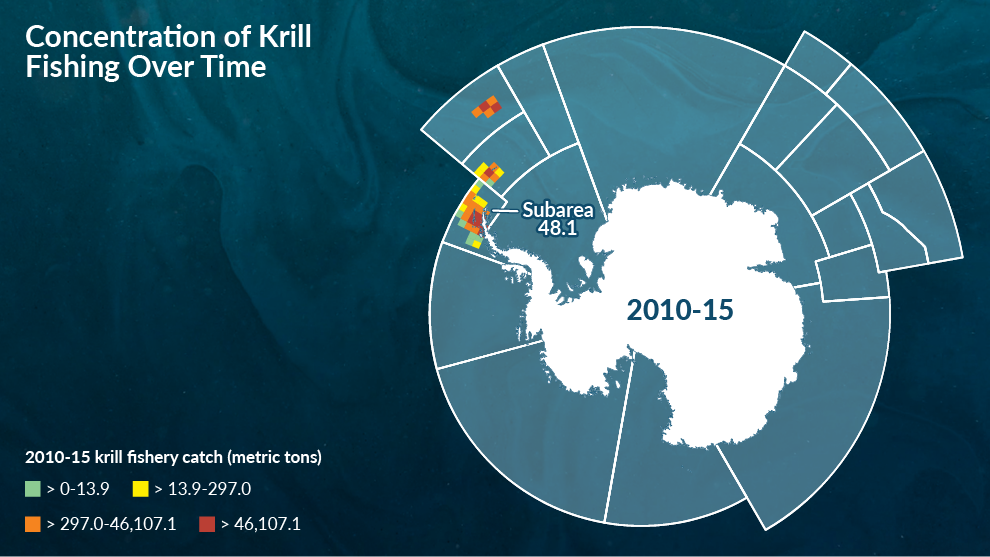 Concentration of Krill Fishing Over Time

Subarea 48.1

2010-15

2010-15 krill fishery catch (metric tons)

> 0-13.9

> 13.9-297.0

> 297.0-46,107.1

> 46,107.1